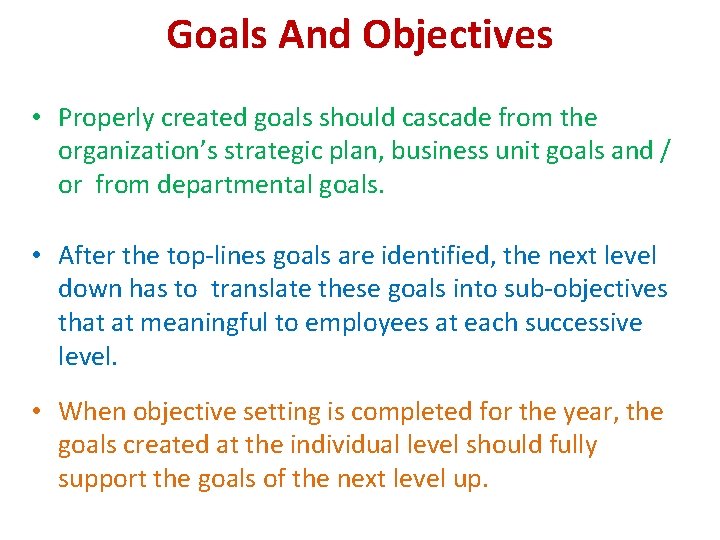 Goals And Objectives

• Properly created goals should cascade from the organization's strategic plan, business unit goals and / or from departmental goals.

• After the top-lines goals are identified, the next level down has to translate these goals into sub-objectives that at meaningful to employees at each successive level.

• When objective setting is completed for the year, the goals created at the individual level should fully support the goals of the next level up.